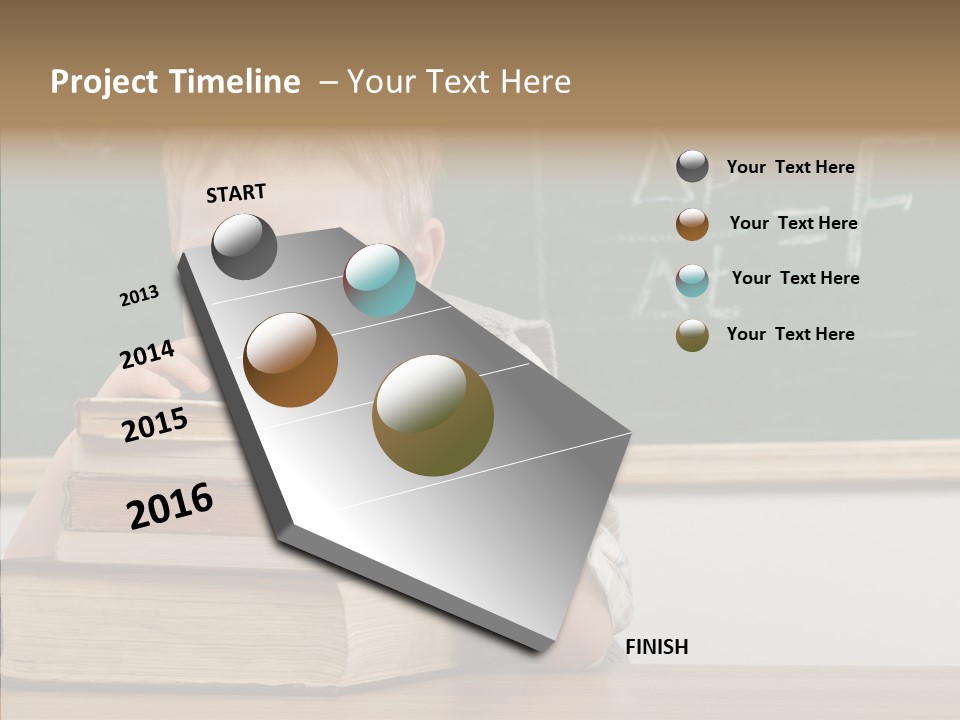 Project Timeline – Your Text Here

START

2013

2014

2015

2016

FINISH

Your Text Here

Your Text Here

Your Text Here

Your Text Here